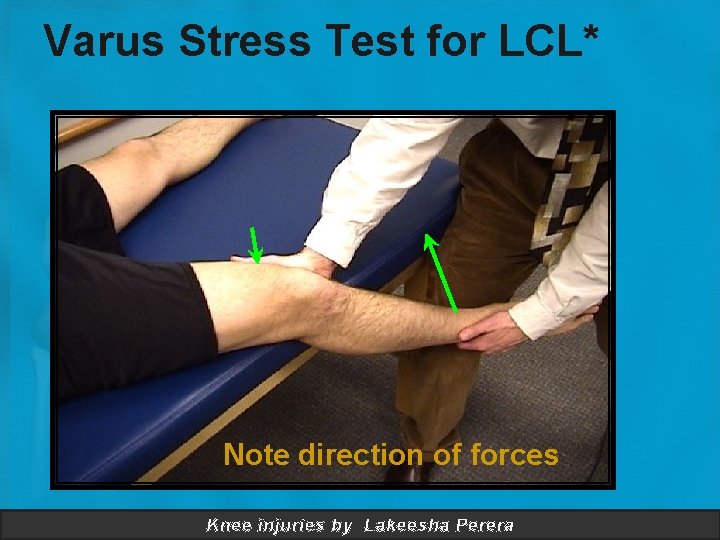 Varus Stress Test for LCL*

Note direction of forces

Knee injuries by Lakeesha Perera